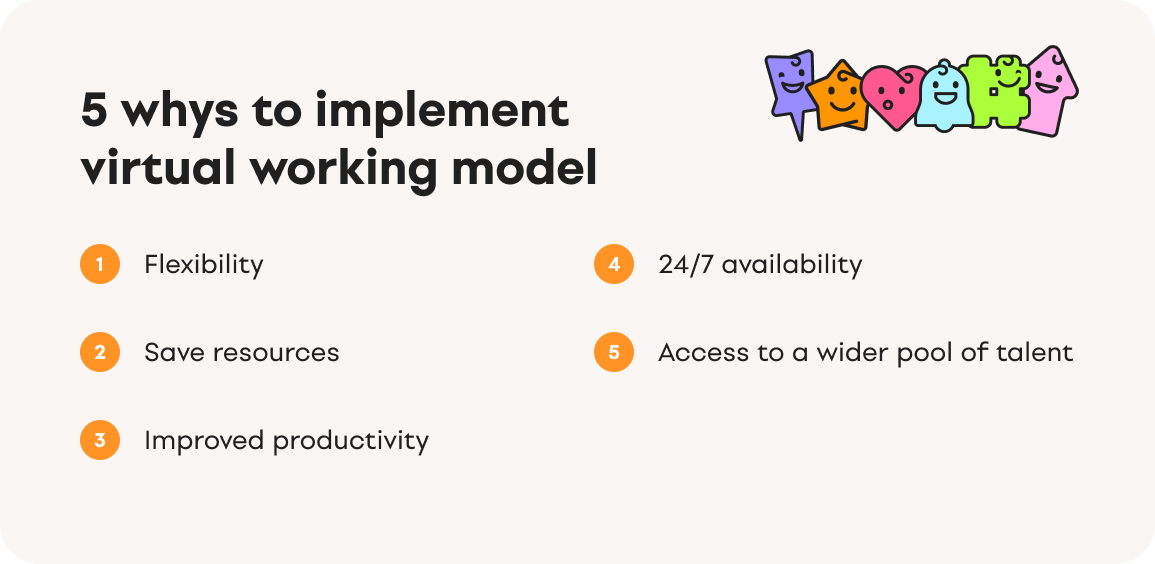 5 whys to implement virtual working model

1 Flexibility

2 Save resources

3 Improved productivity

4 24/7 availability

5 Access to a wider pool of talent